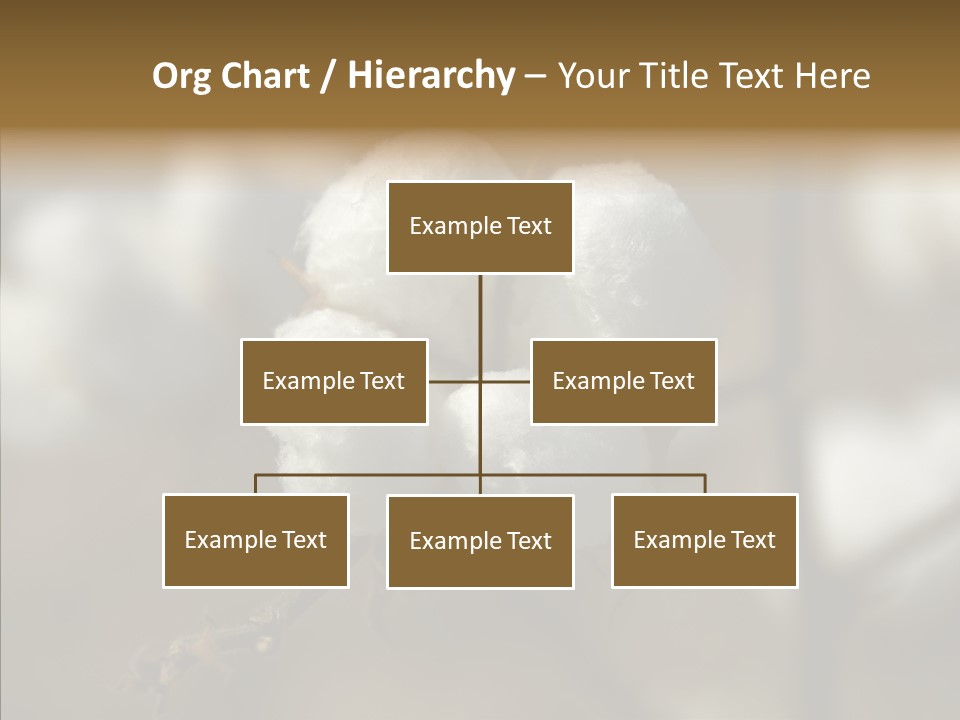 Org Chart / Hierarchy – Your Title Text Here

Example Text

Example Text

Example Text

Example Text

Example Text

Example Text